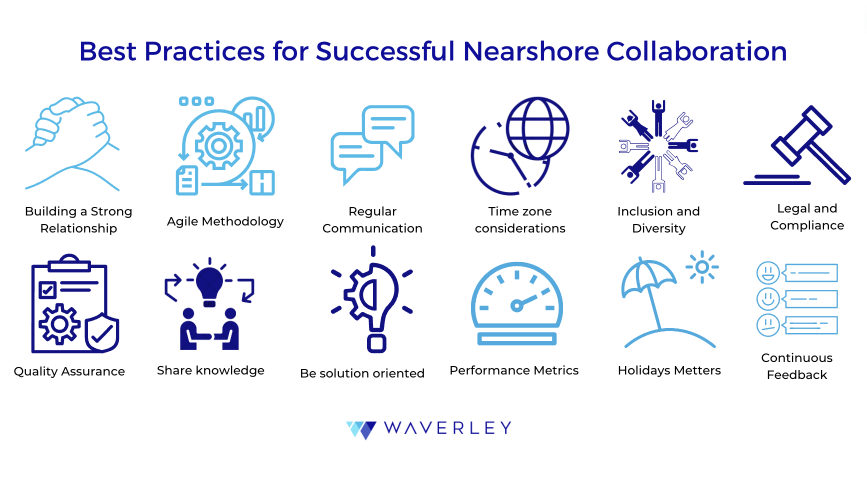 Best Practices for Successful Nearshore Collaboration

Building a Strong Relationship

Agile Methodology

Regular Communication

Time zone considerations

Inclusion and Diversity

Legal and Compliance

Quality Assurance

Share knowledge

Be solution oriented

Performance Metrics

Holidays Metters

Continuous Feedback

WAVERLEY